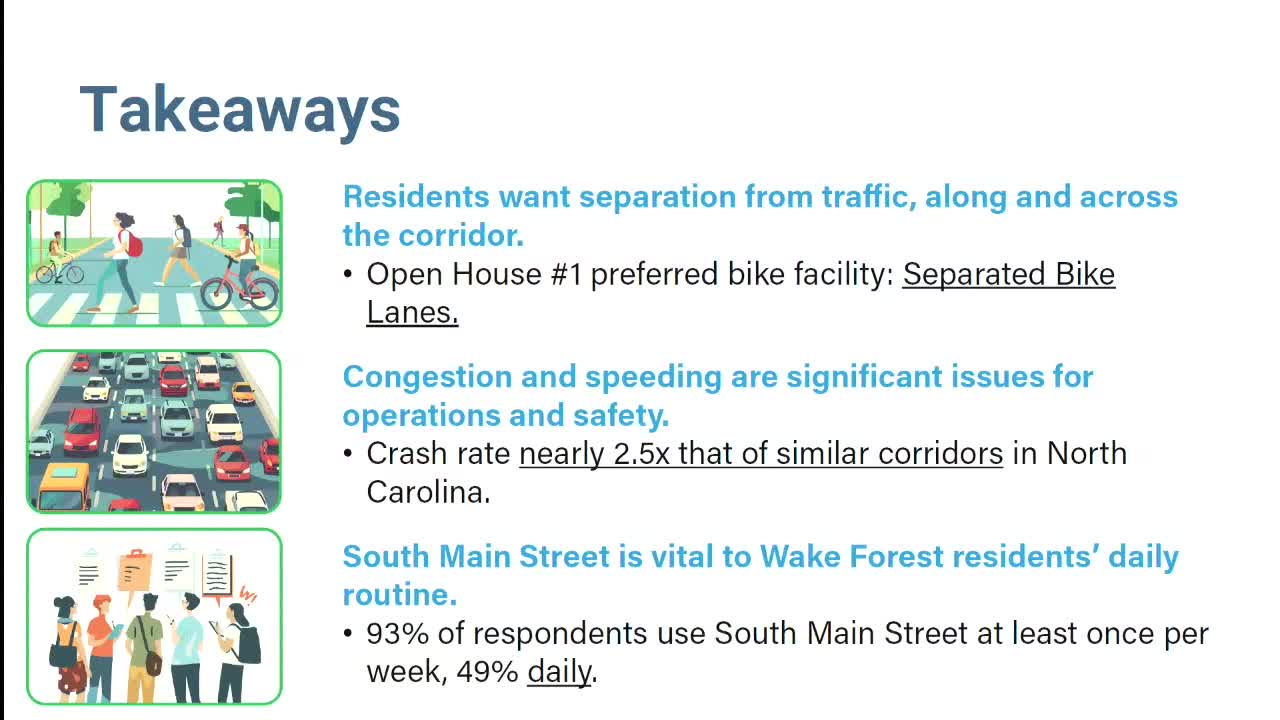 Takeaways

Residents want separation from traffic, along and across the corridor.

• Open House #1 preferred bike facility: Separated Bike Lanes.

Congestion and speeding are significant issues for operations and safety.

• Crash rate nearly 2.5x that of similar corridors in North Carolina.

South Main Street is vital to Wake Forest residents' daily routine.

• 93% of respondents use South Main Street at least once per week, 49% daily.